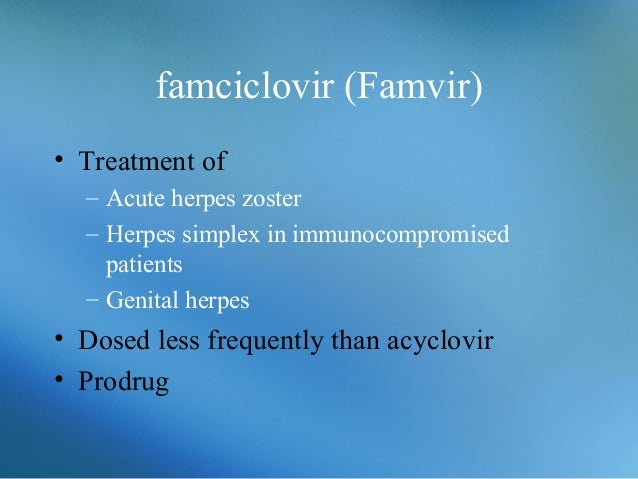 famciclovir (Famvir)

• Treatment of
– Acute herpes zoster
– Herpes simplex in immunocompromised patients
– Genital herpes
• Dosed less frequently than acyclovir
• Prodrug